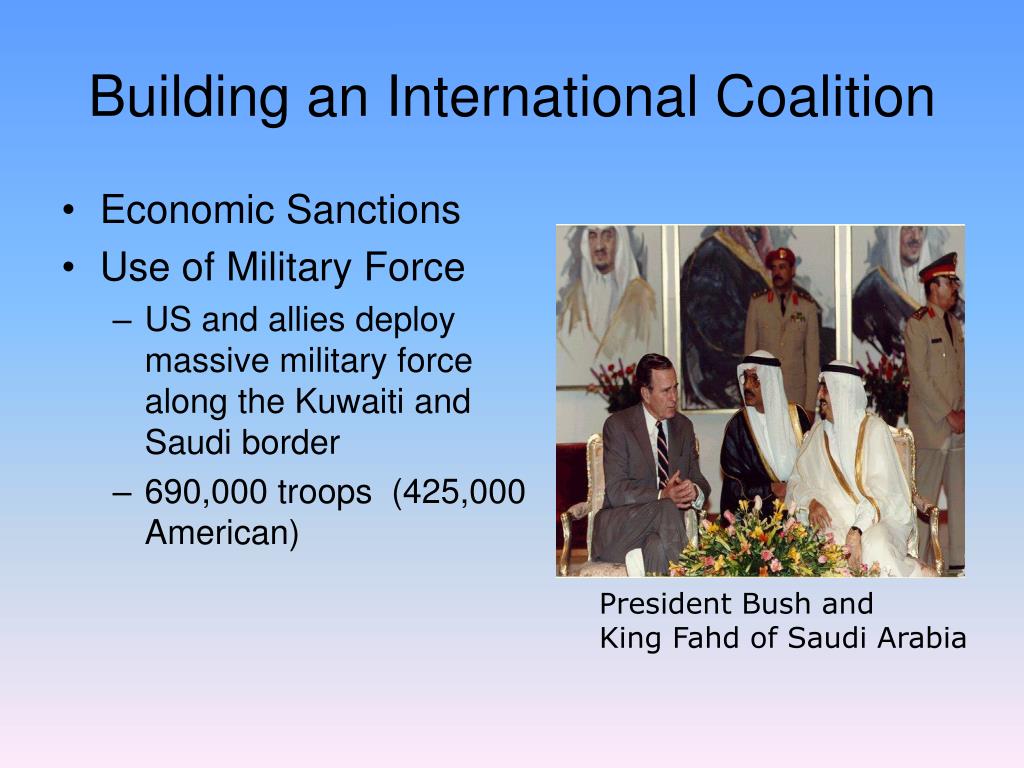 Building an International Coalition

• Economic Sanctions
• Use of Military Force
– US and allies deploy massive military force along the Kuwaiti and Saudi border
– 690,000 troops (425,000 American)

President Bush and
King Fahd of Saudi Arabia